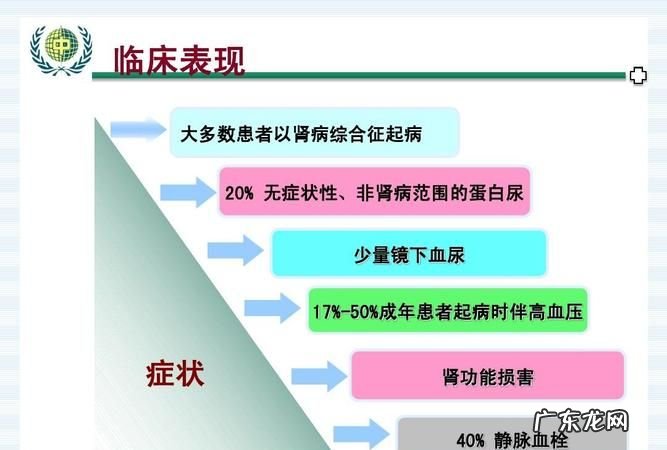 临床表现

大多数患者以肾病综合征起病

20% 无症状性、非肾病范围的蛋白尿

少量镜下血尿

17%-50%成年患者起病时伴高血压

症状

肾功能损害

40% 静脉血栓

广东龙网